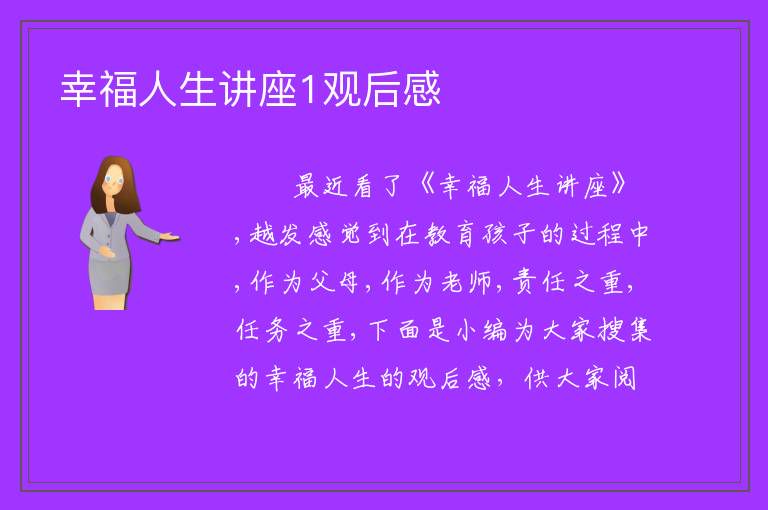 幸福人生讲座1观后感

最近看了《幸福人生讲座》，越发感觉到在教育孩子的过程中，作为父母，作为老师，责任之重，任务之重，下面是小编为大家搜集的幸福人生的观后感，供大家阅